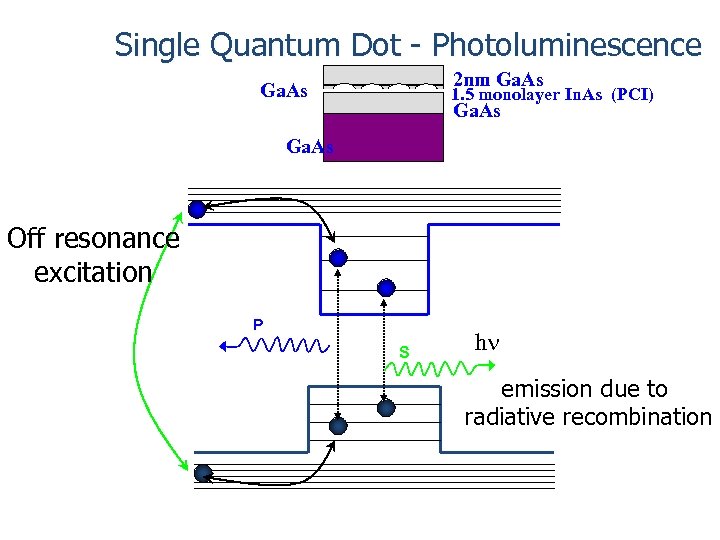 Single Quantum Dot - Photoluminescence

GaAs

2nm GaAs
1.5 monolayer InAs (PCI)
GaAs

GaAs

Off resonance excitation

P

S

hν

emission due to radiative recombination